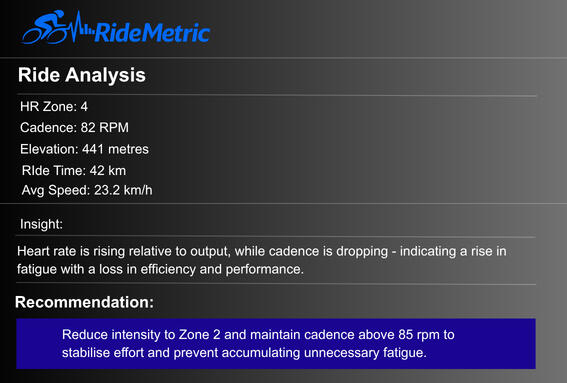 RideMetric

Ride Analysis

HR Zone: 4
Cadence: 82 RPM
Elevation: 441 metres
RIde Time: 42 km
Avg Speed: 23.2 km/h

Insight:

Heart rate is rising relative to output, while cadence is dropping - indicating a rise in fatigue with a loss in efficiency and performance.

Recommendation:

Reduce intensity to Zone 2 and maintain cadence above 85 rpm to stabilise effort and prevent accumulating unnecessary fatigue.